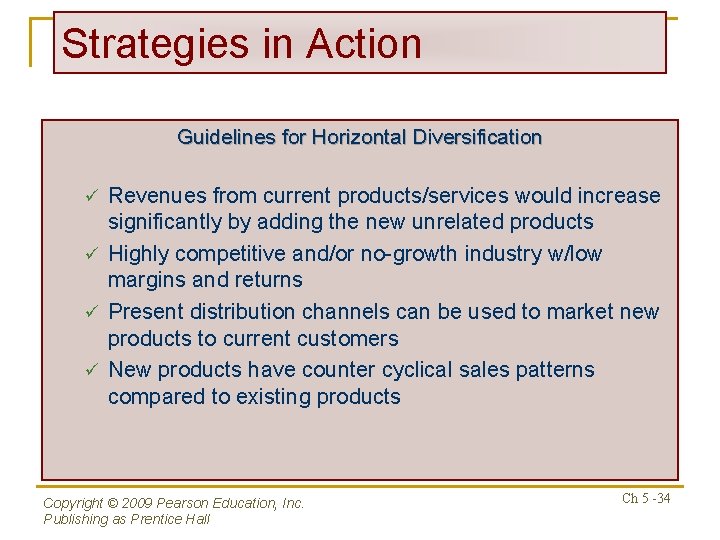 Strategies in Action

Guidelines for Horizontal Diversification

✓ Revenues from current products/services would increase significantly by adding the new unrelated products

✓ Highly competitive and/or no-growth industry w/low margins and returns

✓ Present distribution channels can be used to market new products to current customers

✓ New products have counter cyclical sales patterns compared to existing products

Copyright © 2009 Pearson Education, Inc.
Publishing as Prentice Hall

Ch 5 -34